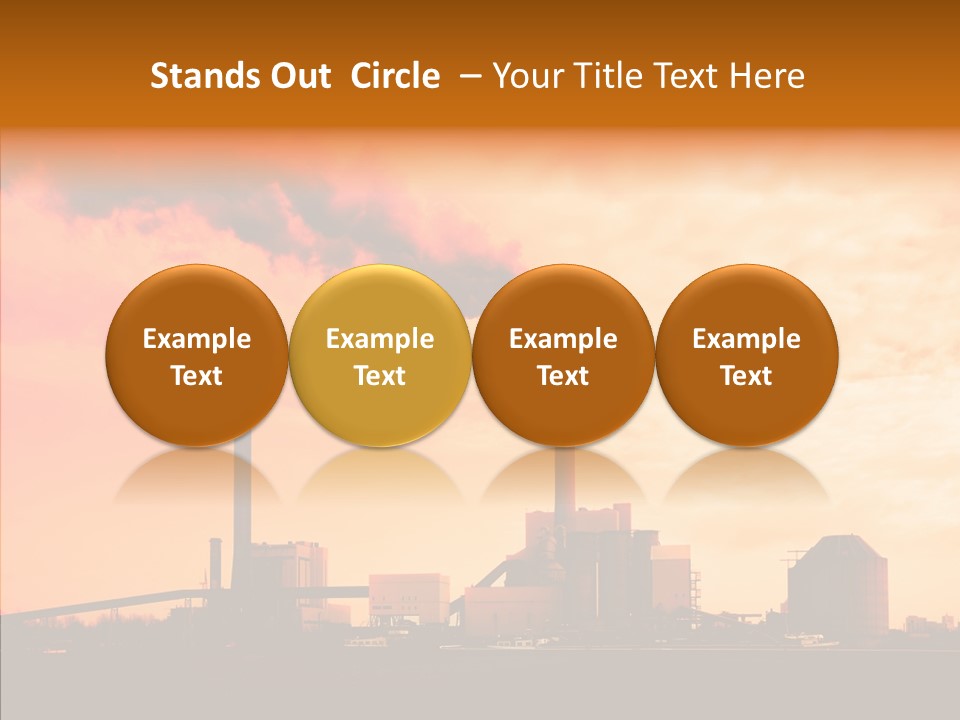 Stands Out Circle – Your Title Text Here

Example Text

Example Text

Example Text

Example Text